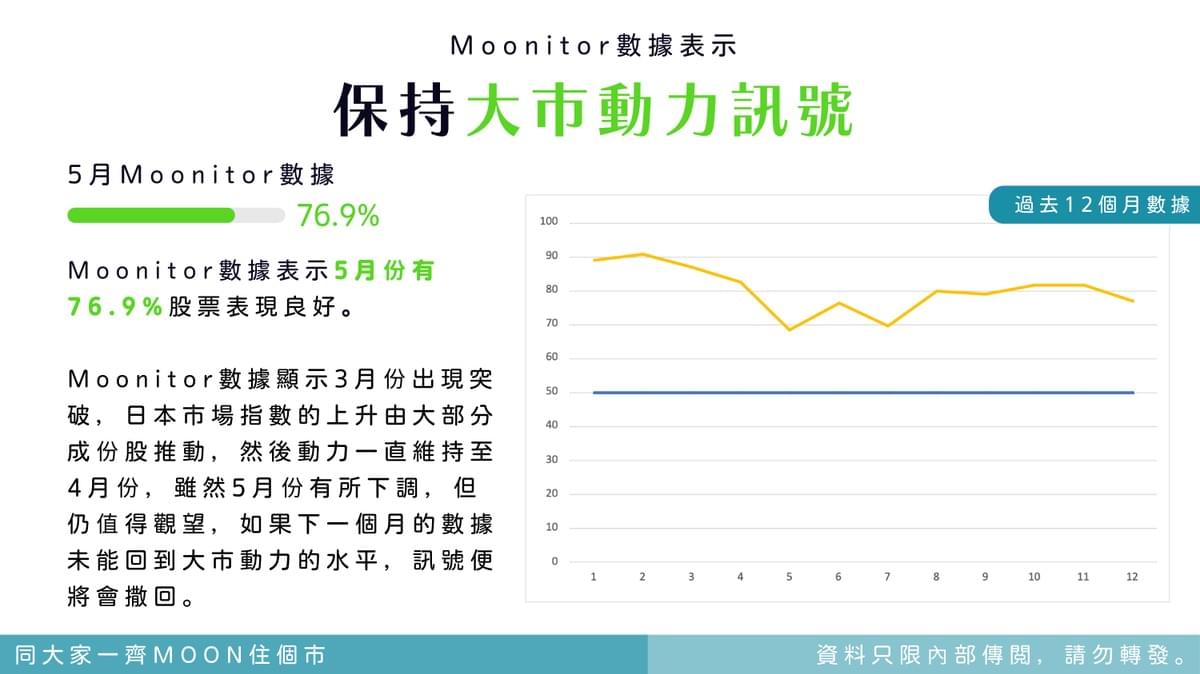 Moonitor數據表示

保持大市動力訊號

5月Moonitor數據

76.9%

Moonitor數據表示5月份有76.9%股票表現良好。

Moonitor數據顯示3月份出現突破，日本市場指數的上升由大部分成份股推動，然後動力一直維持至4月份，雖然5月份有所下調，但仍值得觀望，如果下一個月的數據未能回到大市動力的水平，訊號便將會撤回。

過去12個月數據

100
90
80
70
60
50
40
30
20
10
0

1 2 3 4 5 6 7 8 9 10 11 12

同大家一齊MOON住個市

資料只限內部傳閱，請勿轉發。